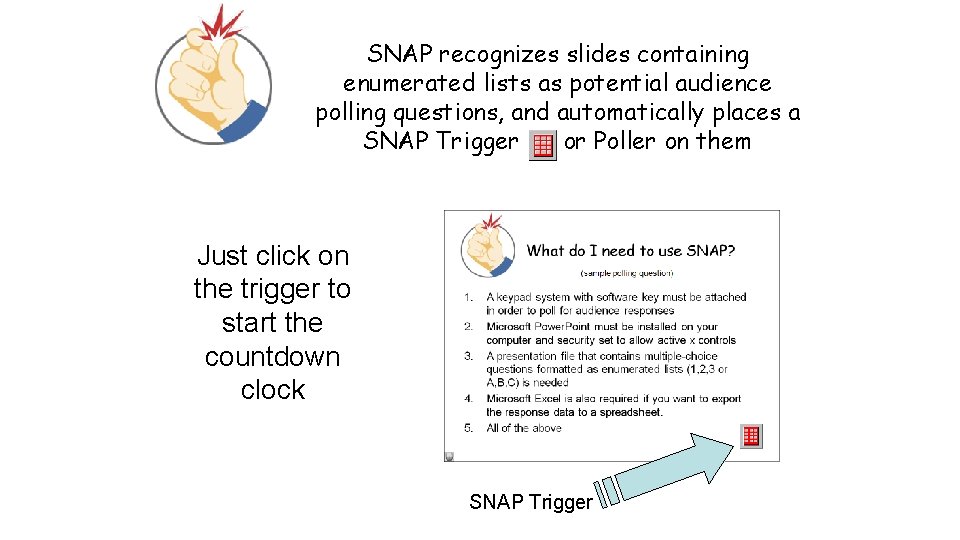 SNAP recognizes slides containing enumerated lists as potential audience polling questions, and automatically places a SNAP Trigger or Poller on them

Just click on the trigger to start the countdown clock

What do I need to use SNAP?

(sample polling question)

1. A keypad system with software key must be attached in order to poll for audience responses
2. Microsoft PowerPoint must be installed on your computer and security set to allow active x controls
3. A presentation file that contains multiple-choice questions formatted as enumerated lists (1,2,3 or A,B,C) is needed
4. Microsoft Excel is also required if you want to export the response data to a spreadsheet.
5. All of the above

SNAP Trigger